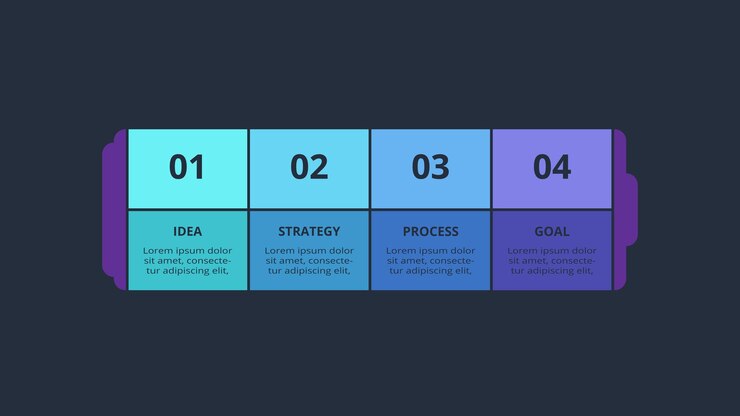 01

IDEA

Lorem ipsum dolor sit amet, consectetur adipiscing elit,

02

STRATEGY

Lorem ipsum dolor sit amet, consectetur adipiscing elit,

03

PROCESS

Lorem ipsum dolor sit amet, consectetur adipiscing elit,

04

GOAL

Lorem ipsum dolor sit amet, consectetur adipiscing elit,